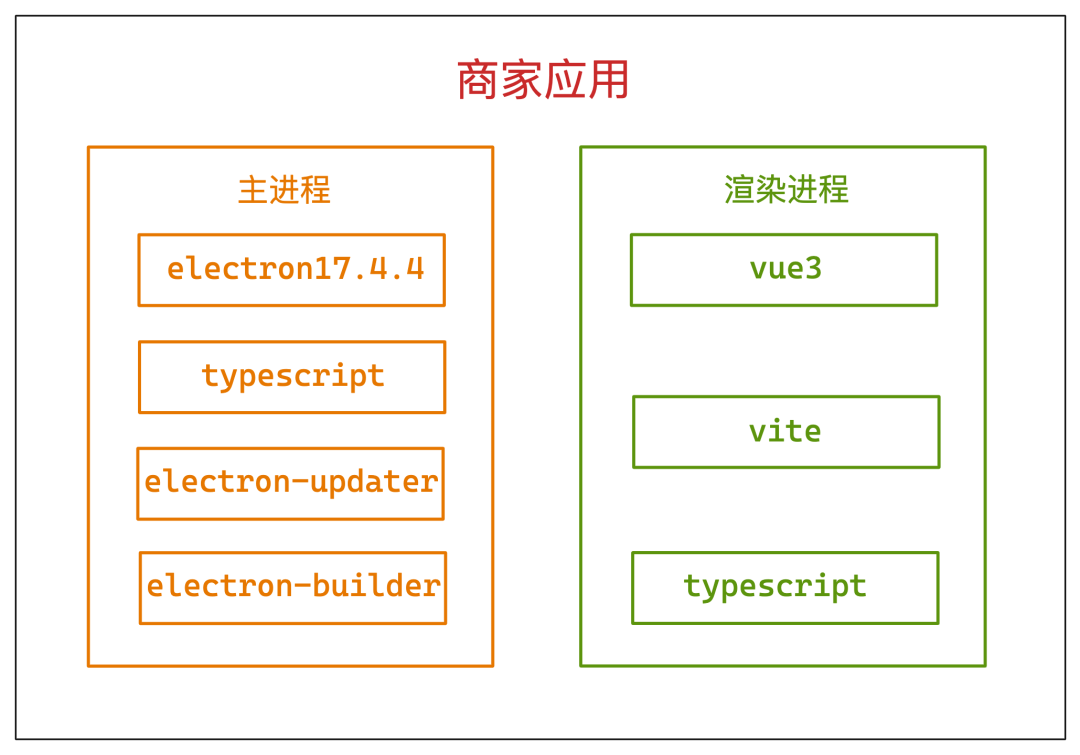 商家应用

主进程

electron17.4.4

typescript

electron-updater

electron-builder

渲染进程

vue3

vite

typescript